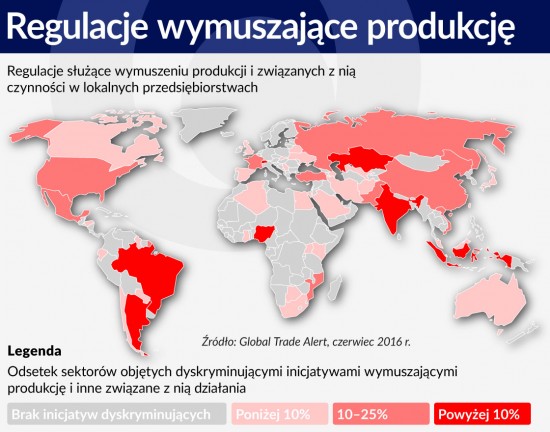 Regulacje wymuszające produkcję

Regulacje służące wymuszeniu produkcji i związanych z nią czynności w lokalnych przedsiębiorstwach

Źródło: Global Trade Alert, czerwiec 2016 r.

Legenda

Odsetek sektorów objętych dyskryminującymi inicjatywami wymuszającymi produkcję i inne związane z nią działania

Brak inicjatyw dyskryminujących
Poniżej 10%
10–25%
Powyżej 10%